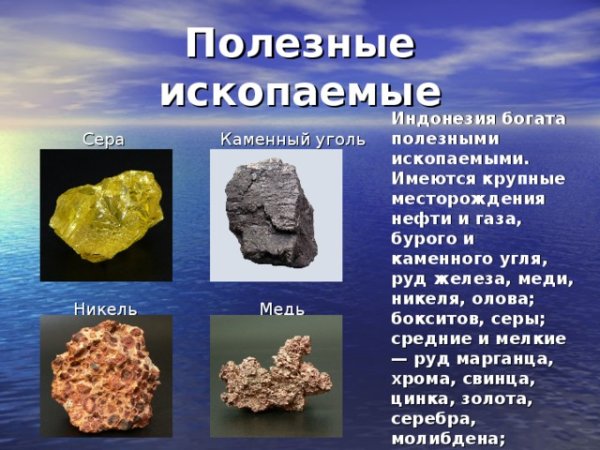 Полезные ископаемые

Сера

Каменный уголь

Никель

Медь

Индонезия богата полезными ископаемыми. Имеются крупные месторождения нефти и газа, бурого и каменного угля, руд железа, меди, никеля, олова; бокситов, серы; средние и мелкие — руд марганца, хрома, свинца, цинка, золота, серебра, молибдена;